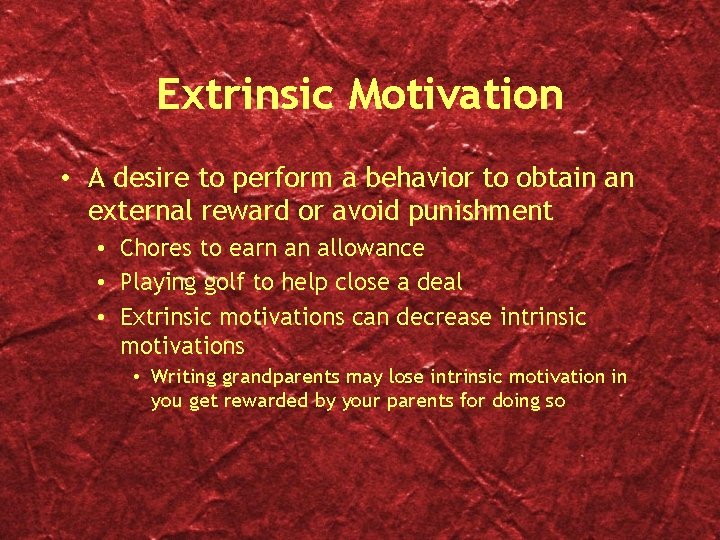 Extrinsic Motivation

• A desire to perform a behavior to obtain an external reward or avoid punishment
  • Chores to earn an allowance
  • Playing golf to help close a deal
  • Extrinsic motivations can decrease intrinsic motivations
    • Writing grandparents may lose intrinsic motivation in you get rewarded by your parents for doing so